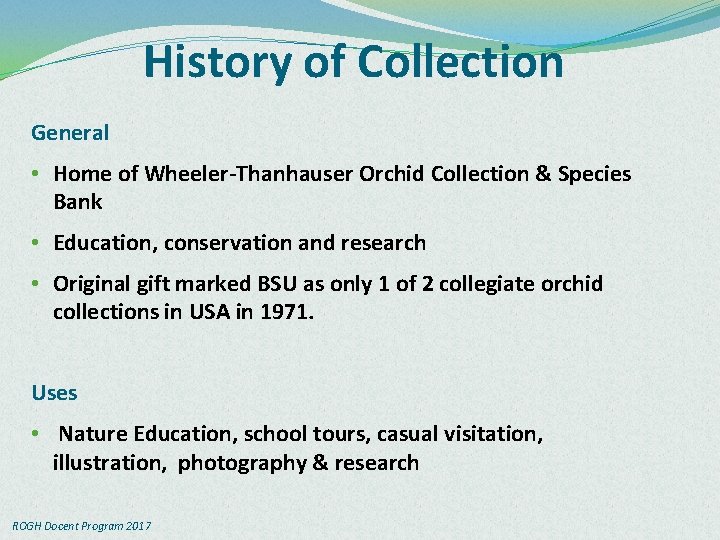 History of Collection

General

• Home of Wheeler-Thanhauser Orchid Collection & Species Bank

• Education, conservation and research

• Original gift marked BSU as only 1 of 2 collegiate orchid collections in USA in 1971.

Uses

• Nature Education, school tours, casual visitation, illustration, photography & research

ROGH Docent Program 2017